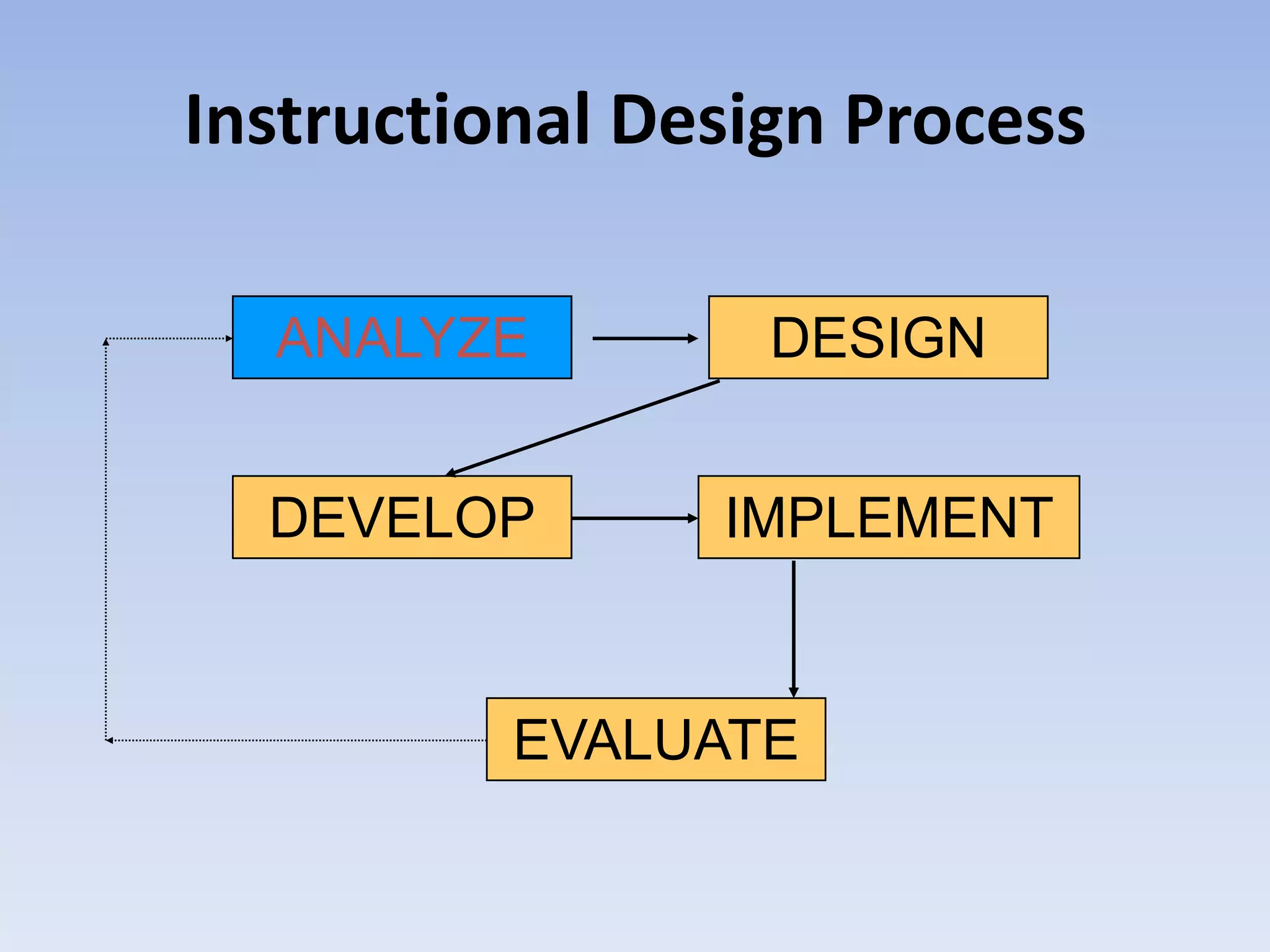 Instructional Design Process

ANALYZE

DESIGN

DEVELOP

IMPLEMENT

EVALUATE